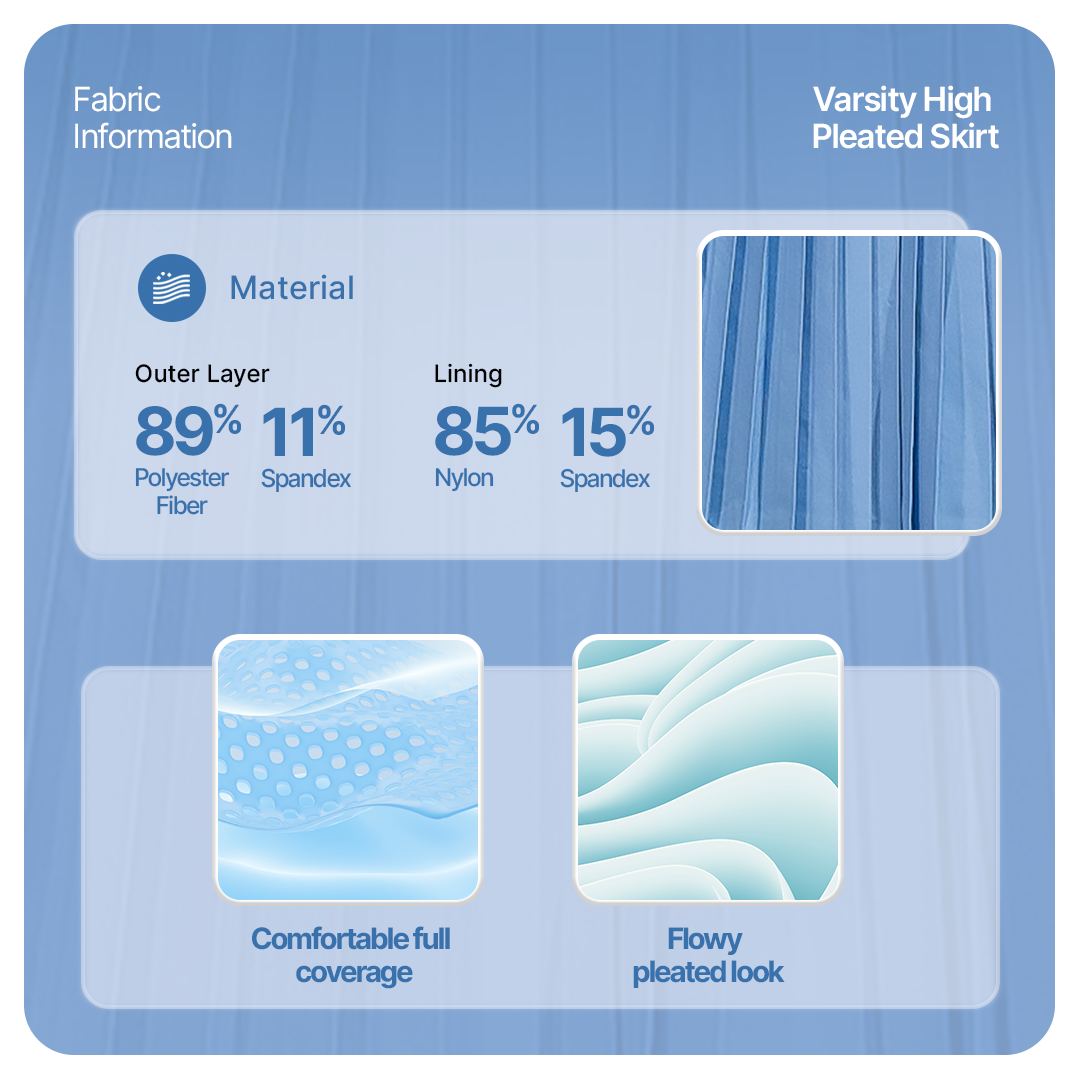 Fabric Information

Varsity High Pleated Skirt

Material

Outer Layer

89% Polyester Fiber

11% Spandex

Lining

85% Nylon

15% Spandex

Comfortable full coverage

Flowy pleated look